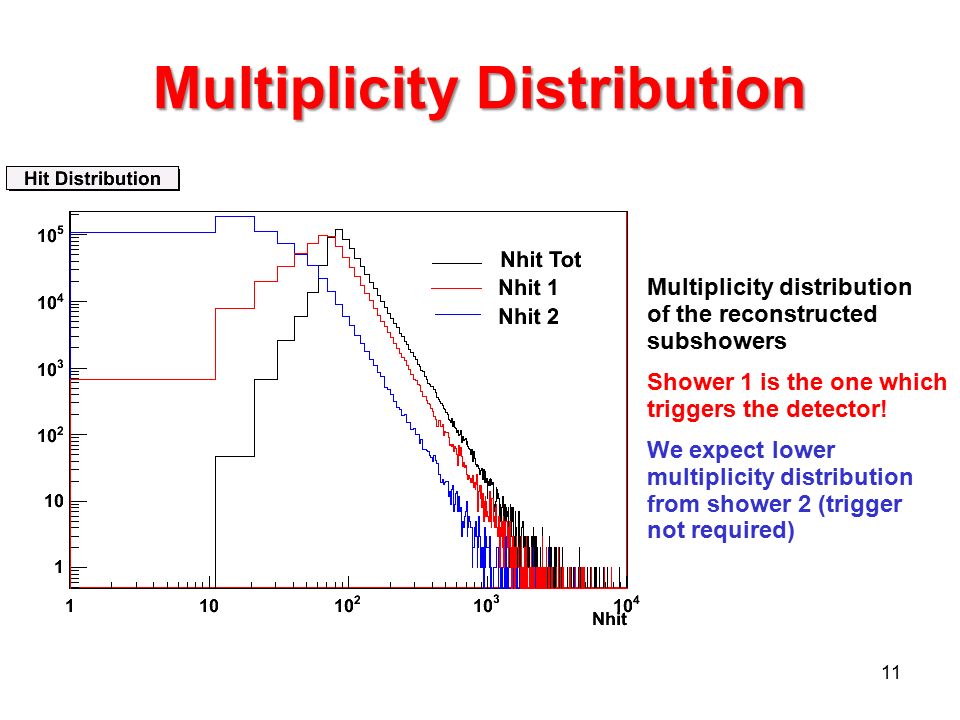 Multiplicity Distribution

Hit Distribution

$10^5$

$10^4$

$10^3$

$10^2$

10

1

1

10

$10^2$

$10^3$

$10^4$

Nhit

Nhit Tot

Nhit 1

Nhit 2

Multiplicity distribution of the reconstructed subshowers

Shower 1 is the one which triggers the detector!

We expect lower multiplicity distribution from shower 2 (trigger not required)

11